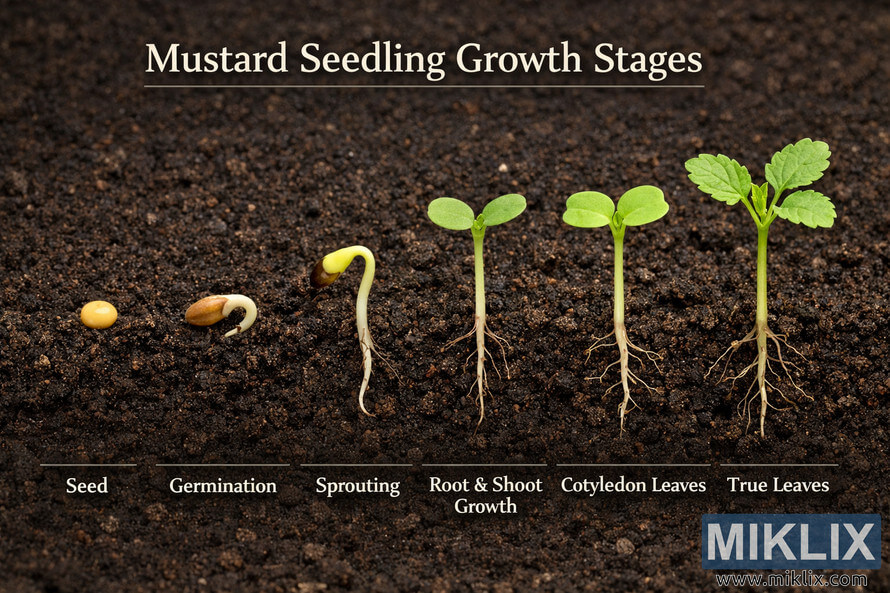 Mustard Seedling Growth Stages

Seed

Germination

Sprouting

Root & Shoot Growth

Cotyledon Leaves

True Leaves

MIKLIX
www.miklix.com